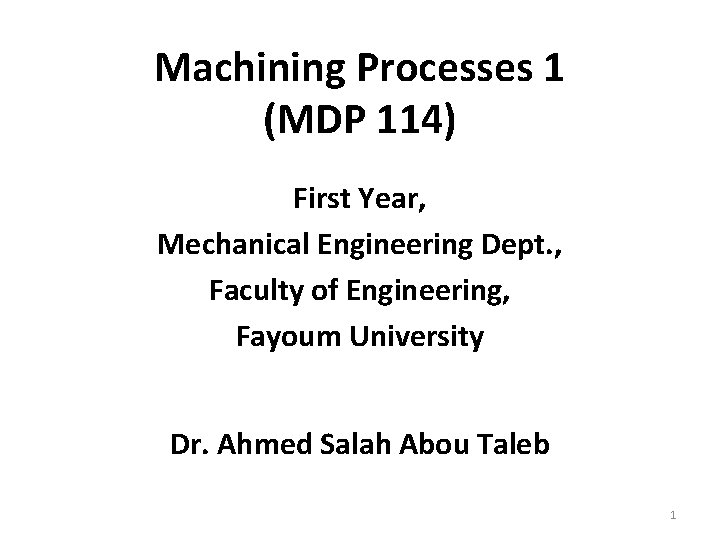 Machining Processes 1
(MDP 114)

First Year,
Mechanical Engineering Dept.,
Faculty of Engineering,
Fayoum University

Dr. Ahmed Salah Abou Taleb

1